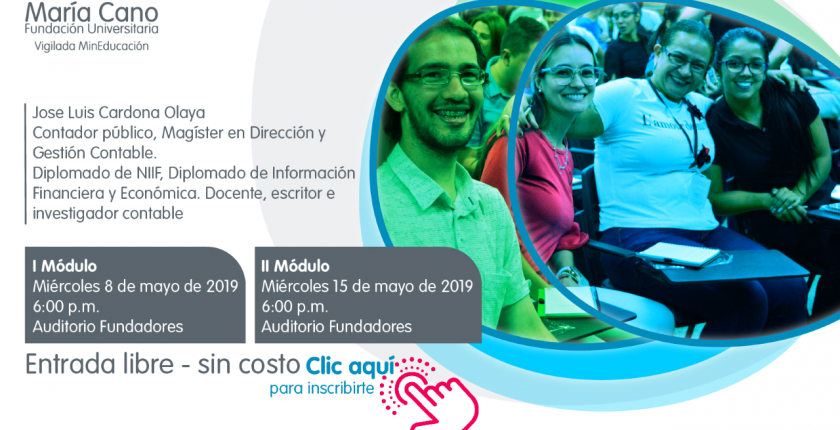 María Cano
Fundación Universitaria
Vigilada MinEducación

Jose Luis Cardona Olaya
Contador público, Magíster en Dirección y Gestión Contable.
Diplomado de NIIF, Diplomado de Información Financiera y Económica. Docente, escritor e investigador contable

I Módulo
Miércoles 8 de mayo de 2019
6:00 p.m.
Auditorio Fundadores

II Módulo
Miércoles 15 de mayo de 2019
6:00 p.m.
Auditorio Fundadores

Entrada libre - sin costo Clic aquí para inscribirte